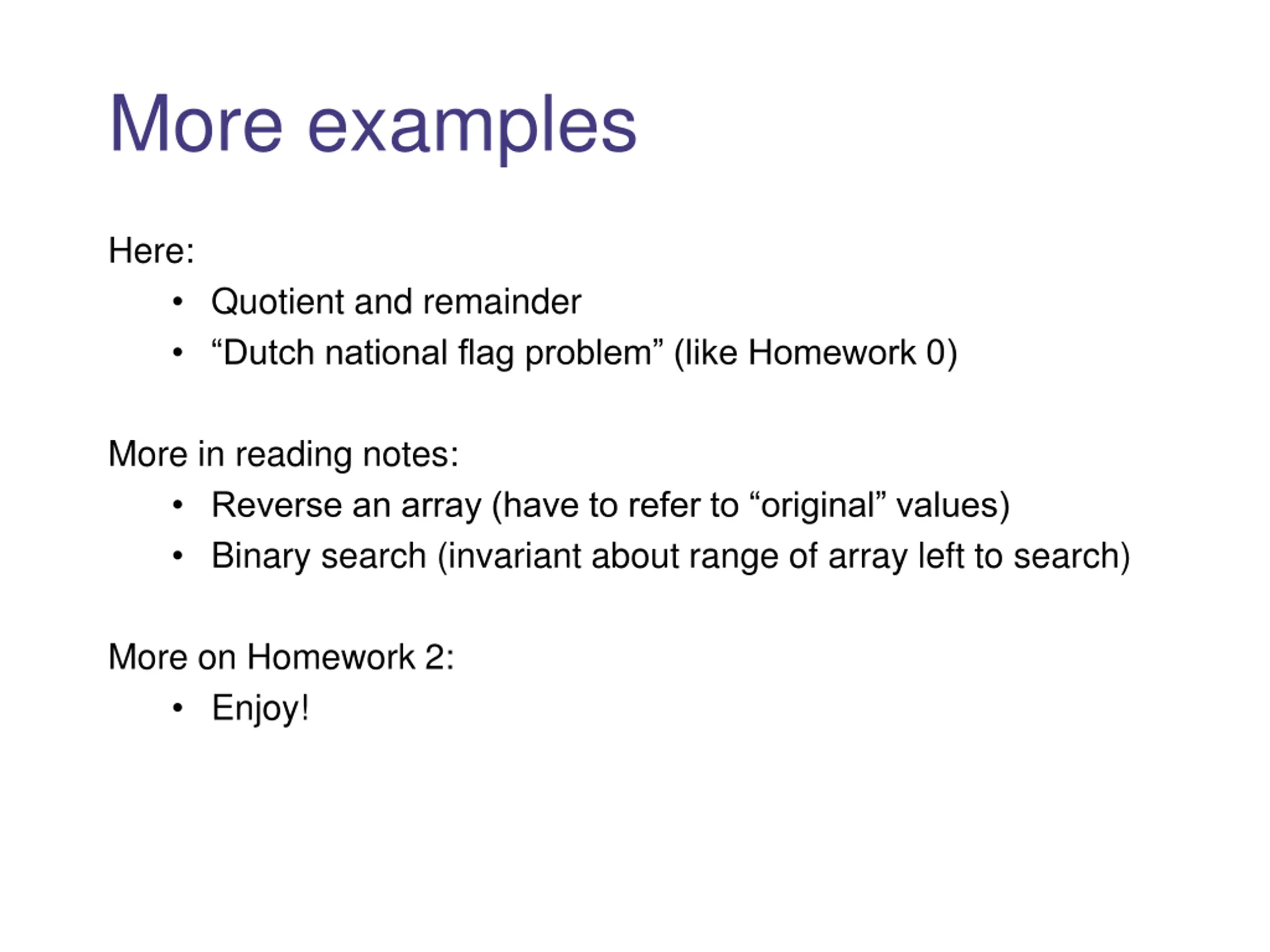 More examples

Here:
• Quotient and remainder
• “Dutch national flag problem” (like Homework 0)

More in reading notes:
• Reverse an array (have to refer to “original” values)
• Binary search (invariant about range of array left to search)

More on Homework 2:
• Enjoy!